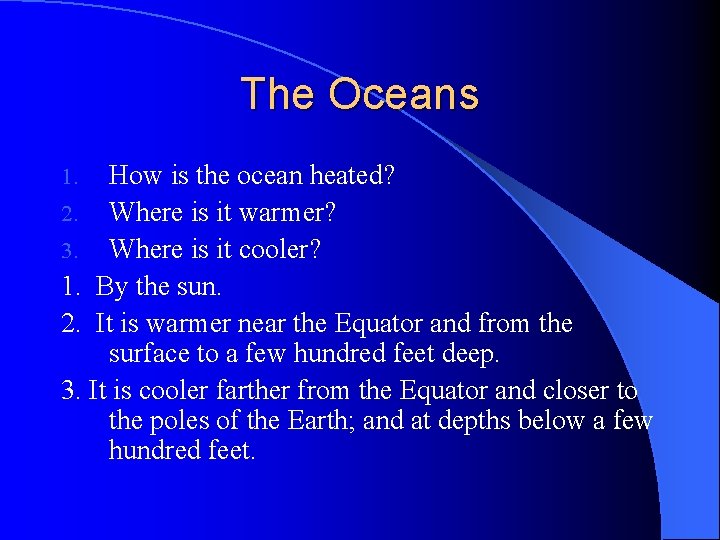 The Oceans

1. How is the ocean heated?
2. Where is it warmer?
3. Where is it cooler?

1. By the sun.
2. It is warmer near the Equator and from the surface to a few hundred feet deep.
3. It is cooler farther from the Equator and closer to the poles of the Earth; and at depths below a few hundred feet.